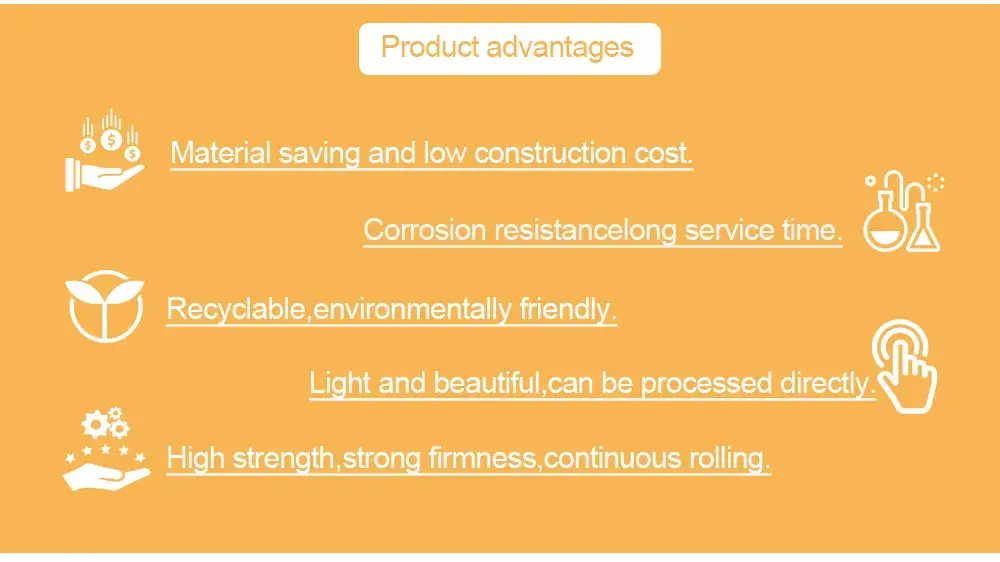 Product advantages

Material saving and low construction cost.

Corrosion resistancelong service time.

Recyclable,environmentally friendly.

Light and beautiful,can be processed directly.

High strength,strong firmness,continuous rolling.